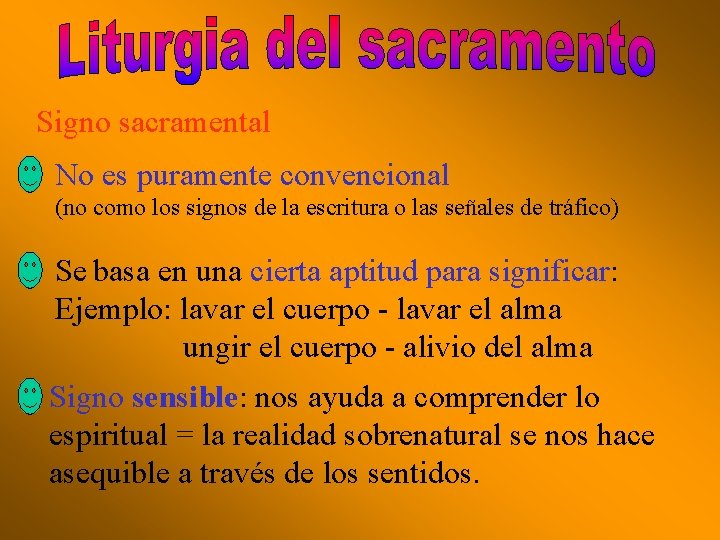 Liturgia del sacramento

Signo sacramental

No es puramente convencional
(no como los signos de la escritura o las señales de tráfico)

Se basa en una cierta aptitud para significar:
Ejemplo: lavar el cuerpo - lavar el alma
ungir el cuerpo - alivio del alma

Signo sensible: nos ayuda a comprender lo espiritual = la realidad sobrenatural se nos hace asequible a través de los sentidos.